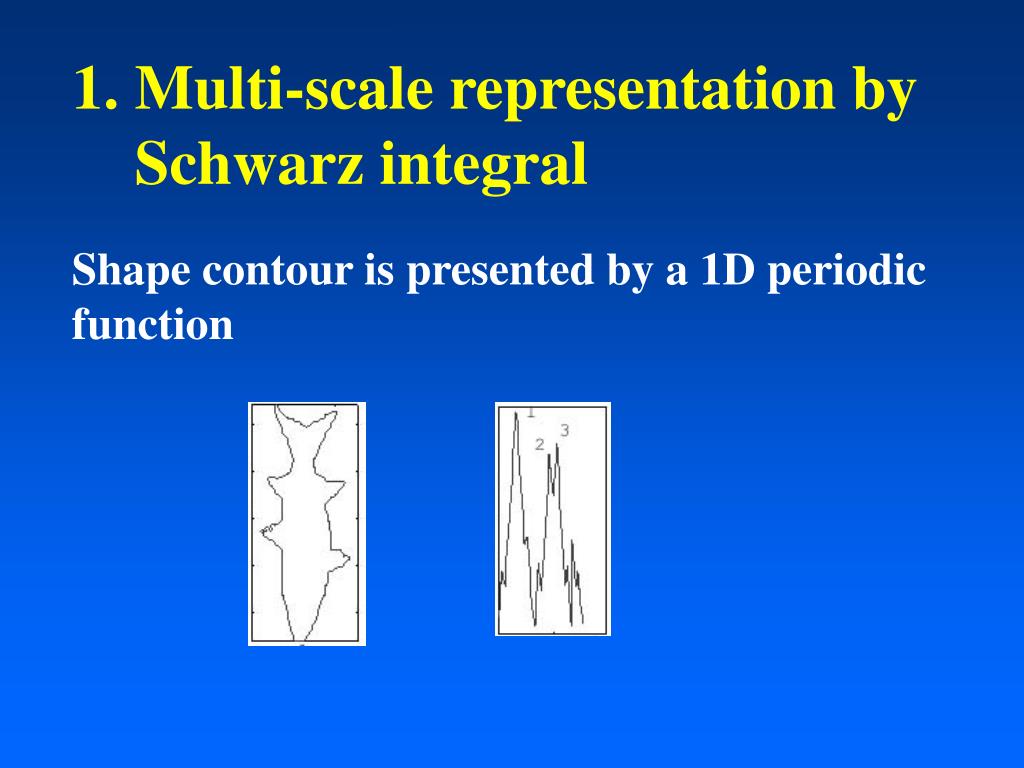 1. Multi-scale representation by Schwarz integral

Shape contour is presented by a 1D periodic function

1
2 3